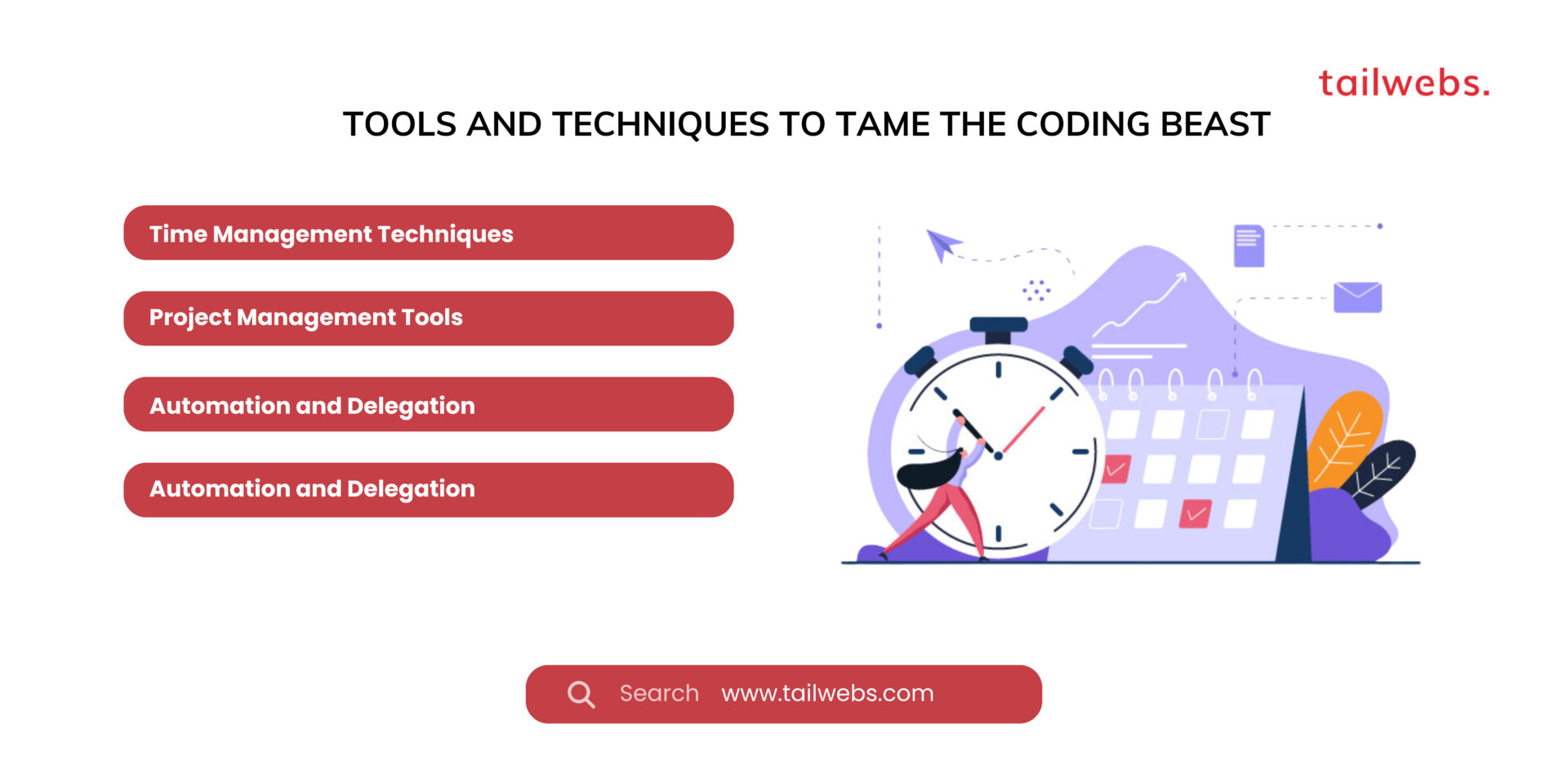 tailwebs.

TOOLS AND TECHNIQUES TO TAME THE CODING BEAST

Time Management Techniques

Project Management Tools

Automation and Delegation

Automation and Delegation

Search www.tailwebs.com